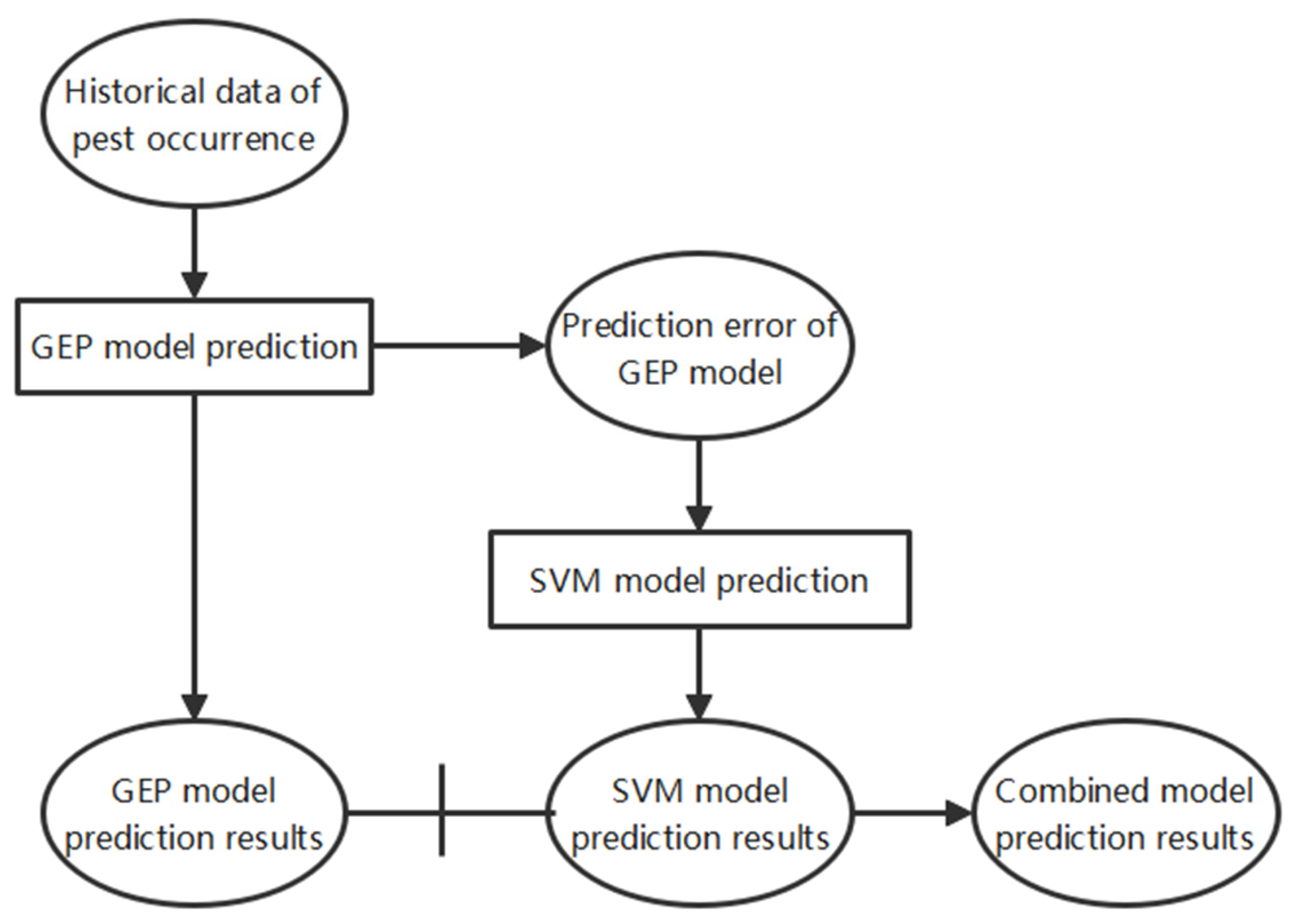 Historical data of pest occurrence

GEP model prediction

Prediction error of GEP model

SVM model prediction

GEP model prediction results

SVM model prediction results

Combined model prediction results